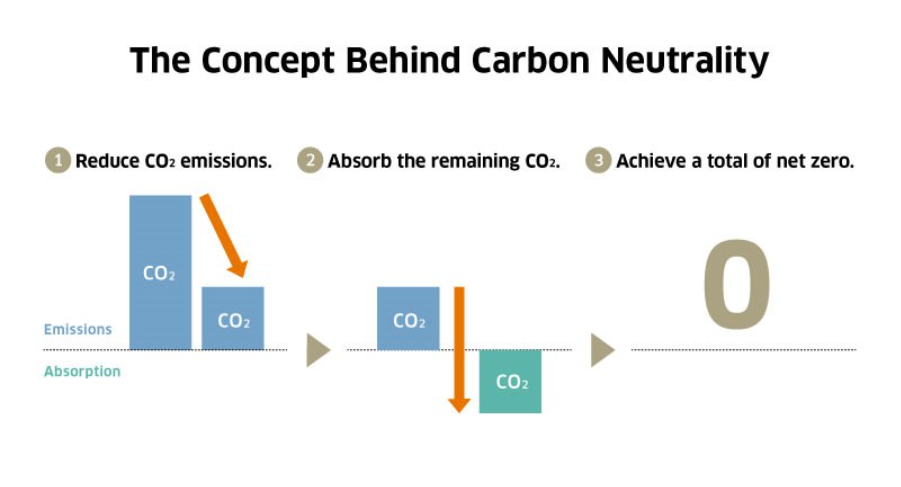 The Concept Behind Carbon Neutrality

1 Reduce $CO_2$ emissions.

2 Absorb the remaining $CO_2$.

3 Achieve a total of net zero.

$CO_2$

$CO_2$

Emissions

Absorption

$CO_2$

$CO_2$

0